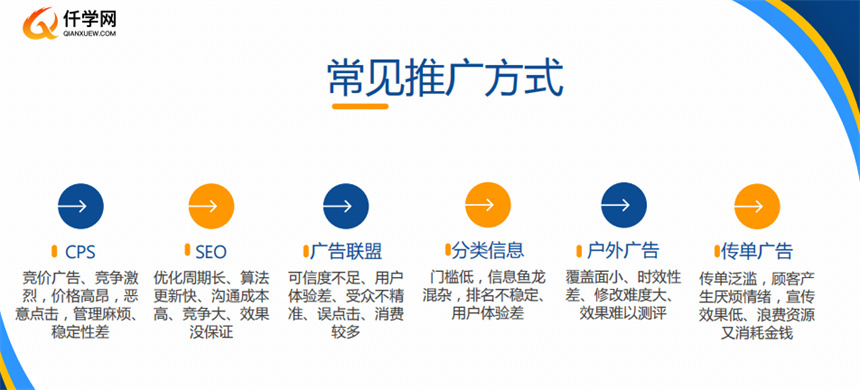 仟学网
QIANXUEW.COM

常见推广方式

CPS
竞价广告、竞争激烈，价格高昂，恶意点击，管理麻烦、稳定性差

SEO
优化周期长、算法更新快、沟通成本高、竞争大、效果没保证

广告联盟
可信度不足、用户体验差、受众不精准、误点击、消费较多

分类信息
门槛低，信息鱼龙混杂，排名不稳定、用户体验差

户外广告
覆盖面小、时效性差、修改难度大、效果难以测评

传单广告
传单泛滥，顾客产生厌烦情绪，宣传效果低、浪费资源又消耗金钱